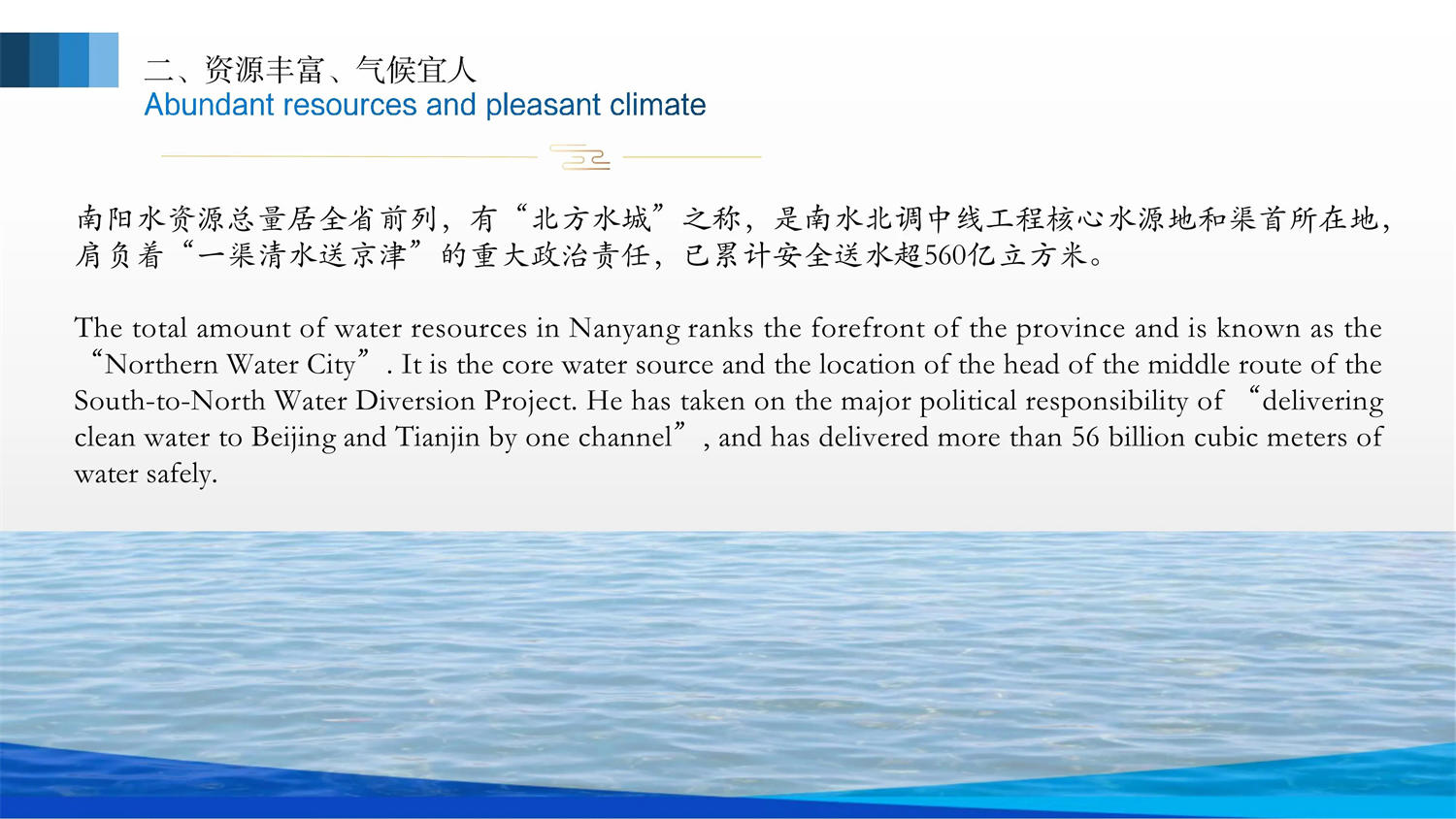 二、资源丰富、气候宜人
Abundant resources and pleasant climate

南阳水资源总量居全省前列，有“北方水城”之称，是南水北调中线工程核心水源地和渠首所在地，肩负着“一渠清水送京津”的重大政治责任，已累计安全送水超560亿立方米。

The total amount of water resources in Nanyang ranks the forefront of the province and is known as the “Northern Water City”. It is the core water source and the location of the head of the middle route of the South-to-North Water Diversion Project. He has taken on the major political responsibility of “delivering clean water to Beijing and Tianjin by one channel”, and has delivered more than 56 billion cubic meters of water safely.